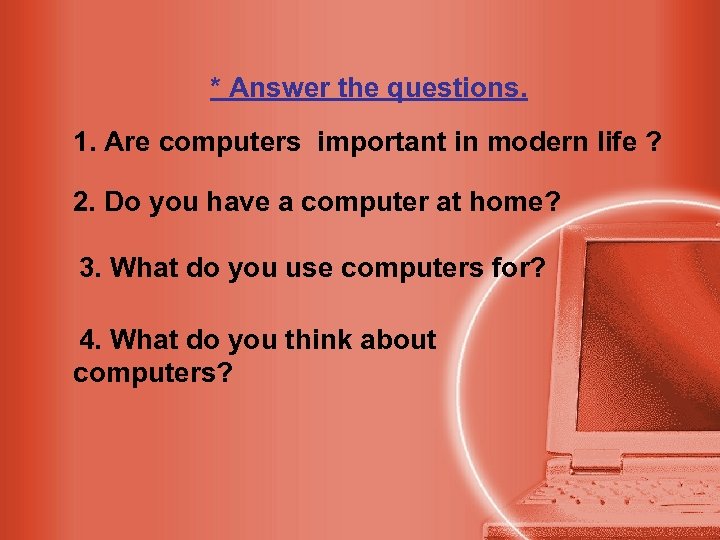 * Answer the questions.

1. Are computers important in modern life ?

2. Do you have a computer at home?

3. What do you use computers for?

4. What do you think about computers?